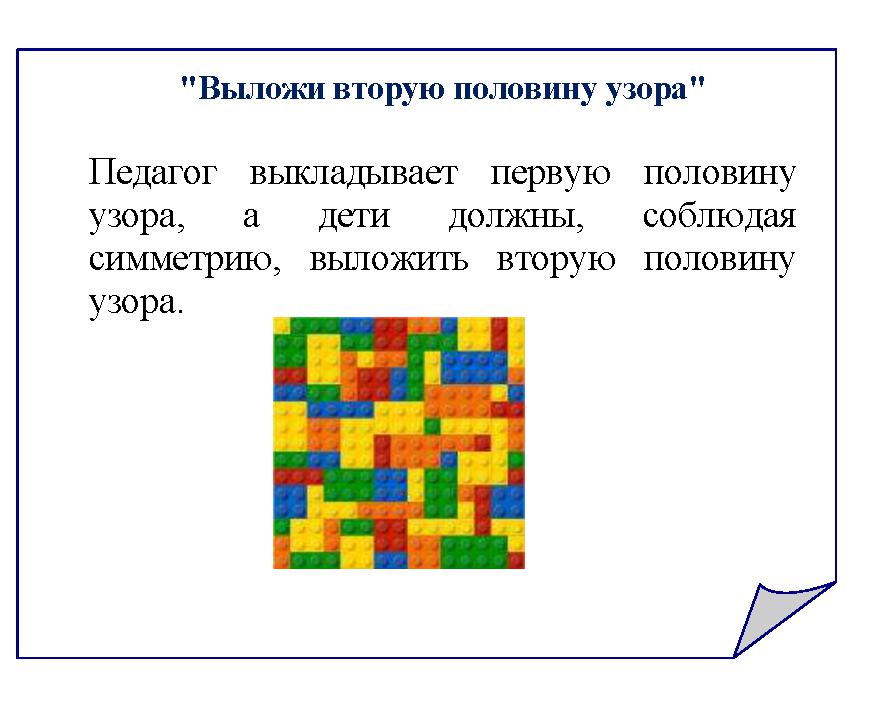 "Выложи вторую половину узора"

Педагог выкладывает первую половину узора, а дети должны, соблюдая симметрию, выложить вторую половину узора.